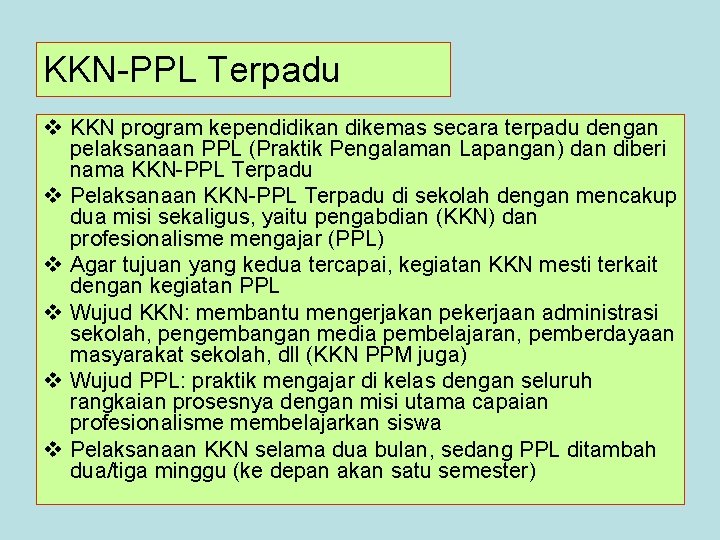 KKN-PPL Terpadu

❖ KKN program kependidikan dikemas secara terpadu dengan pelaksanaan PPL (Praktik Pengalaman Lapangan) dan diberi nama KKN-PPL Terpadu

❖ Pelaksanaan KKN-PPL Terpadu di sekolah dengan mencakup dua misi sekaligus, yaitu pengabdian (KKN) dan profesionalisme mengajar (PPL)

❖ Agar tujuan yang kedua tercapai, kegiatan KKN mesti terkait dengan kegiatan PPL

❖ Wujud KKN: membantu mengerjakan pekerjaan administrasi sekolah, pengembangan media pembelajaran, pemberdayaan masyarakat sekolah, dll (KKN PPM juga)

❖ Wujud PPL: praktik mengajar di kelas dengan seluruh rangkaian prosesnya dengan misi utama capaian profesionalisme membelajarkan siswa

❖ Pelaksanaan KKN selama dua bulan, sedang PPL ditambah dua/tiga minggu (ke depan akan satu semester)